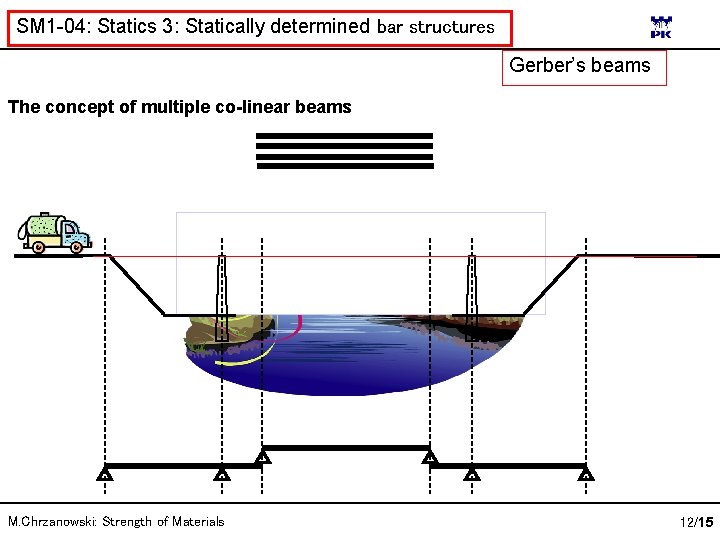 SM1-04: Statics 3: Statically determined bar structures

PK

Gerber's beams

The concept of multiple co-linear beams

M.Chrzanowski: Strength of Materials

12/15